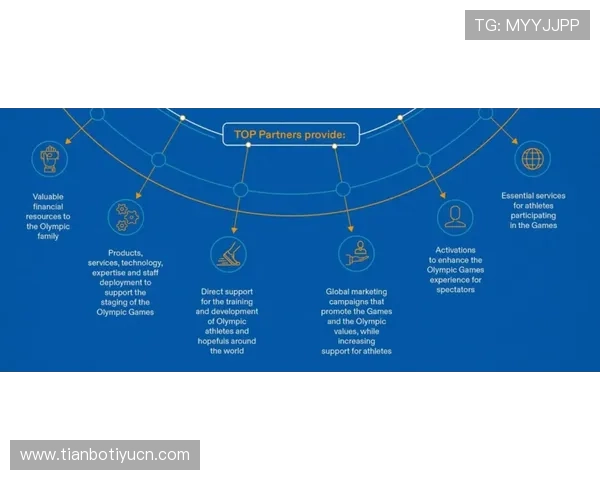 TG: MYYJJPP

TOP Partners provide:

Valuable financial resources to the Olympic family

Products, services, technology, expertise and staff deployment to support the staging of the Olympic Games

Direct support for the training and development of Olympic athletes and hopefuls around the world

Global marketing campaigns that promote the Games and the Olympic values, while increasing support for athletes

Activations to enhance the Olympic Games experience for spectators

Essential services for athletes participating in the Games

www.tianbotiyucn.com